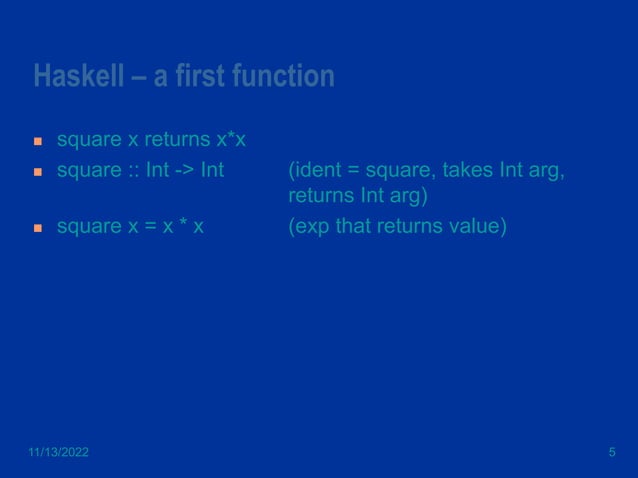 Haskell – a first function

- square x returns x*x
- square :: Int -> Int (ident = square, takes Int arg, returns Int arg)
- square x = x * x (exp that returns value)

11/13/2022

5